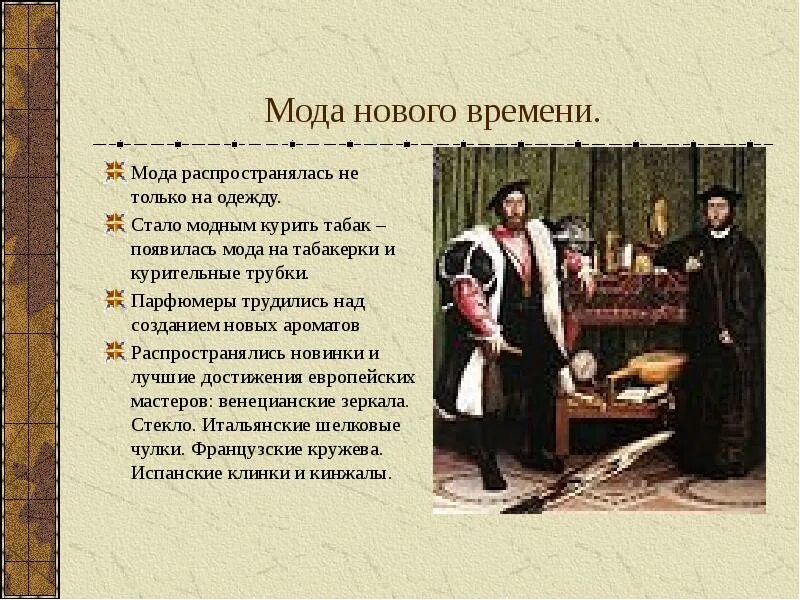 Мода нового времени.

Мода распространялась не только на одежду.

Стало модным курить табак – появилась мода на табакерки и курительные трубки.

Парфюмеры трудились над созданием новых ароматов

Распространялись новинки и лучшие достижения европейских мастеров: венецианские зеркала. Стекло. Итальянские шелковые чулки. Французские кружева. Испанские клинки и кинжалы.